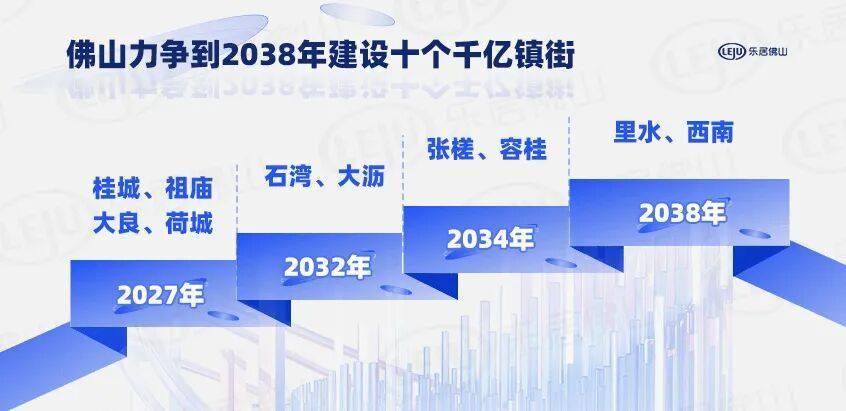 佛山力争到2038年建设十个千亿镇街

LEJU 乐居佛山

桂城、祖庙
大良、荷城

2027年

石湾、大沥

2032年

张槎、容桂

2034年

里水、西南

2038年